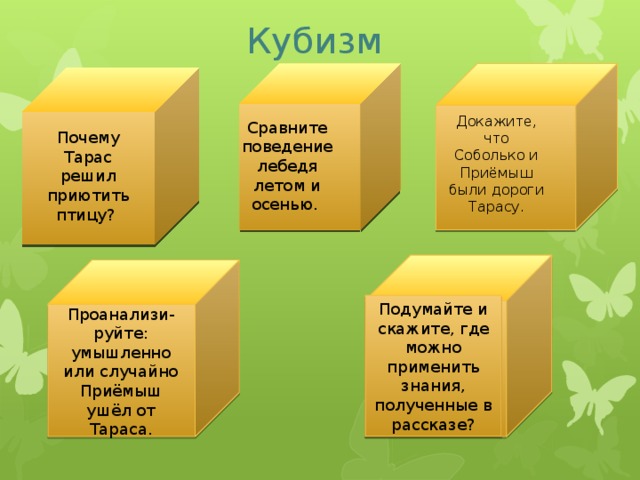 Кубизм

Почему Тарас решил приютить птицу?

Сравните поведение лебедя летом и осенью.

Докажите, что Соболько и Приёмыш были дороги Тарасу.

Проанализируйте: умышленно или случайно Приёмыш ушёл от Тараса.

Подумайте и скажите, где можно применить знания, полученные в рассказе?